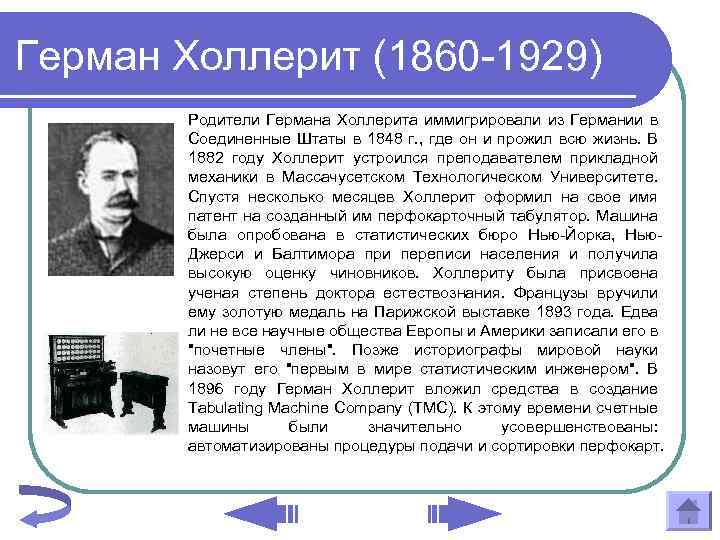 Герман Холлерит (1860-1929)

Родители Германа Холлерита иммигрировали из Германии в Соединенные Штаты в 1848 г., где он и прожил всю жизнь. В 1882 году Холлерит устроился преподавателем прикладной механики в Массачусетском Технологическом Университете. Спустя несколько месяцев Холлерит оформил на свое имя патент на созданный им перфокарточный табулятор. Машина была опробована в статистических бюро Нью-Йорка, Нью-Джерси и Балтимора при переписи населения и получила высокую оценку чиновников. Холлериту была присвоена ученая степень доктора естествознания. Французы вручили ему золотую медаль на Парижской выставке 1893 года. Едва ли не все научные общества Европы и Америки записали его в "почетные члены". Позже историографы мировой науки назовут его "первым в мире статистическим инженером". В 1896 году Герман Холлерит вложил средства в создание Tabulating Machine Company (TMC). К этому времени счетные машины были значительно усовершенствованы: автоматизированы процедуры подачи и сортировки перфокарт.